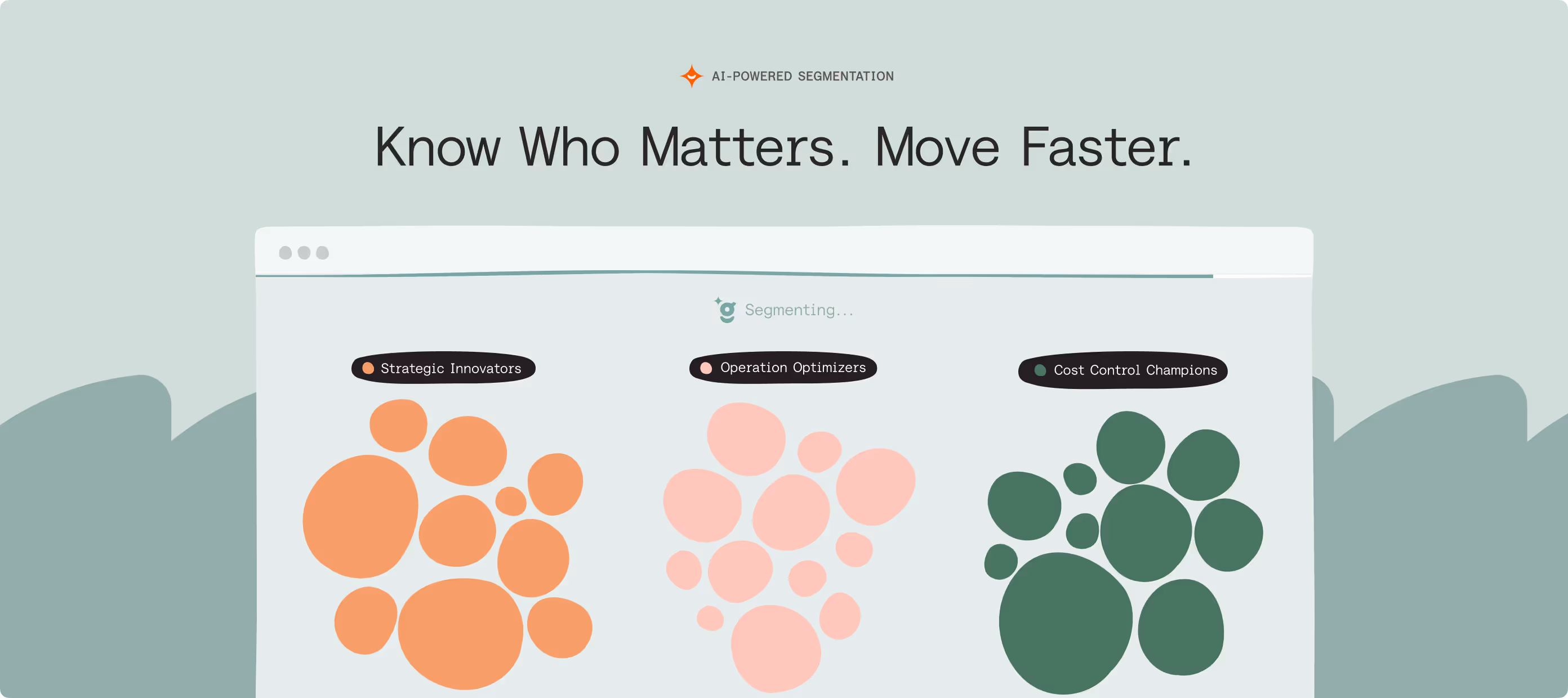 AI-POWERED SEGMENTATION

Know Who Matters. Move Faster.

Segmenting...

Strategic Innovators

Operation Optimizers

Cost Control Champions